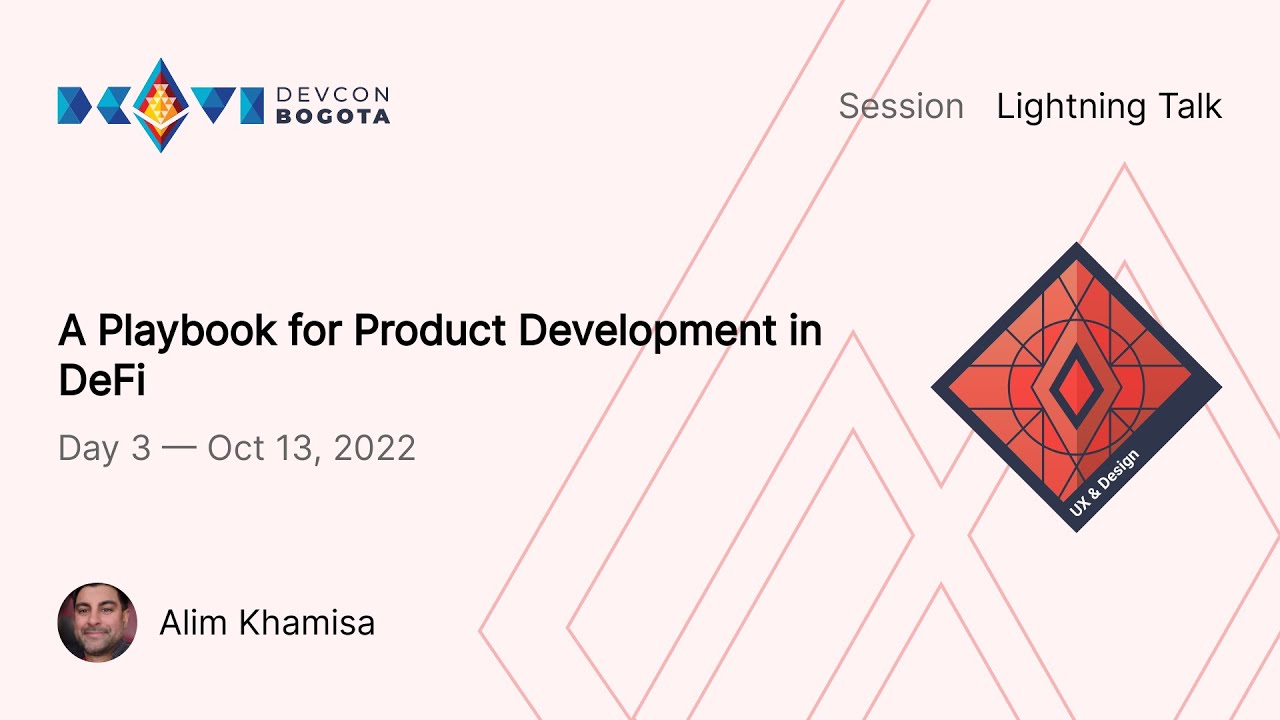 DEVCON BOGOTA

Session Lightning Talk

A Playbook for Product Development in DeFi

Day 3 — Oct 13, 2022

UX & Design

Alim Khamisa